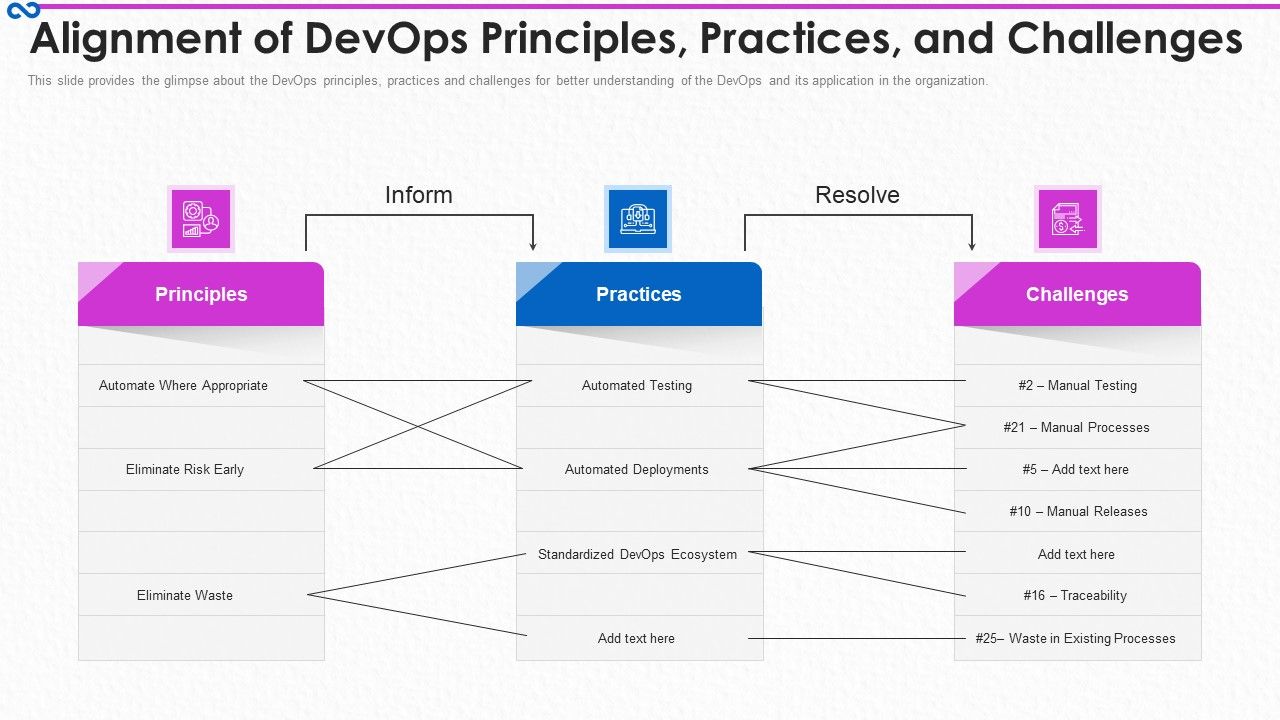 Alignment of DevOps Principles, Practices, and Challenges

This slide provides the glimpse about the DevOps principles, practices and challenges for better understanding of the DevOps and its application in the organization.

Inform

Resolve

Principles

Automate Where Appropriate

Eliminate Risk Early

Eliminate Waste

Practices

Automated Testing

Automated Deployments

Standardized DevOps Ecosystem

Add text here

Challenges

#2 – Manual Testing

#21 – Manual Processes

#5 – Add text here

#10 – Manual Releases

Add text here

#16 – Traceability

#25– Waste in Existing Processes